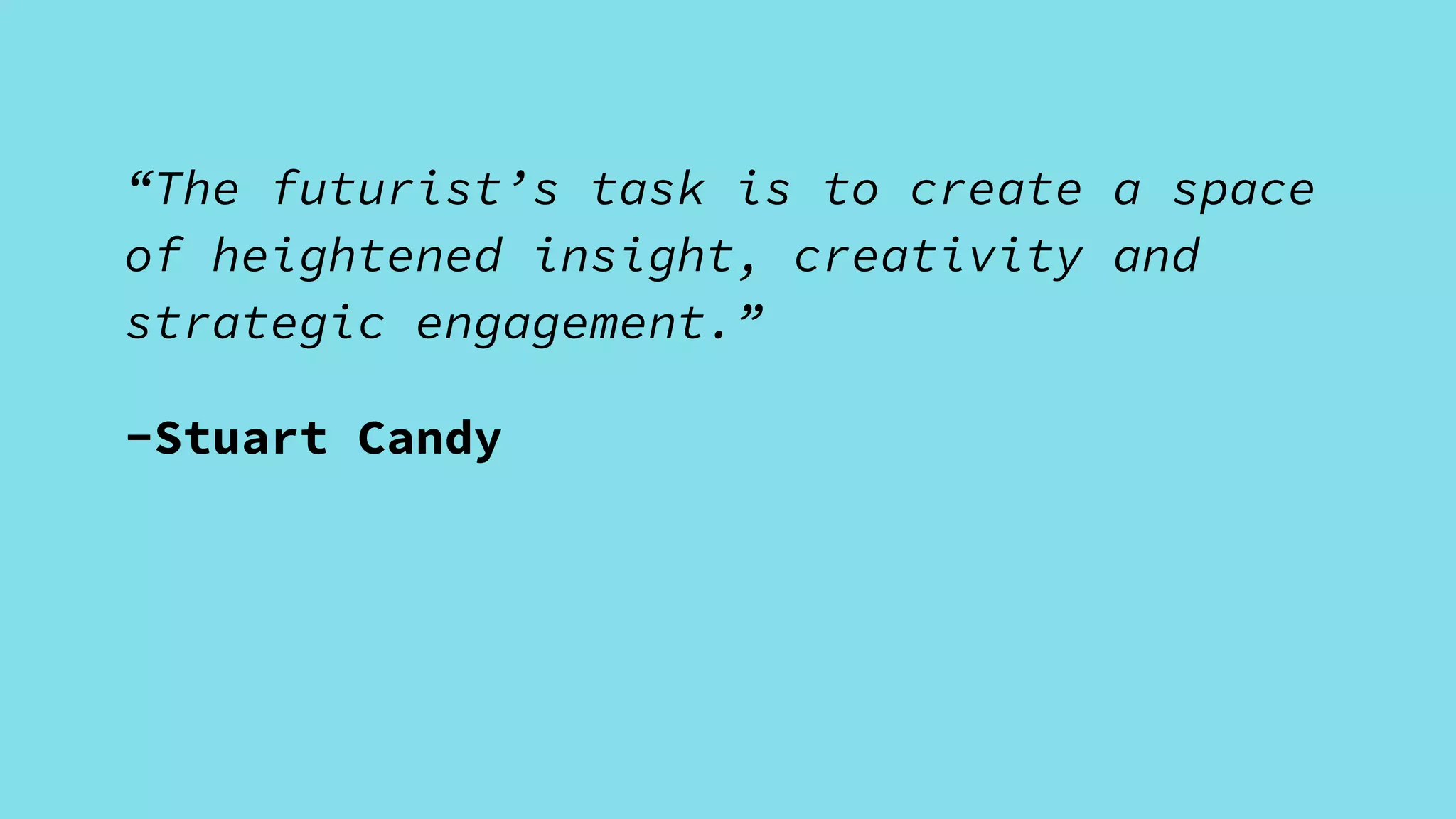 “The futurist’s task is to create a space of heightened insight, creativity and strategic engagement.”

–Stuart Candy